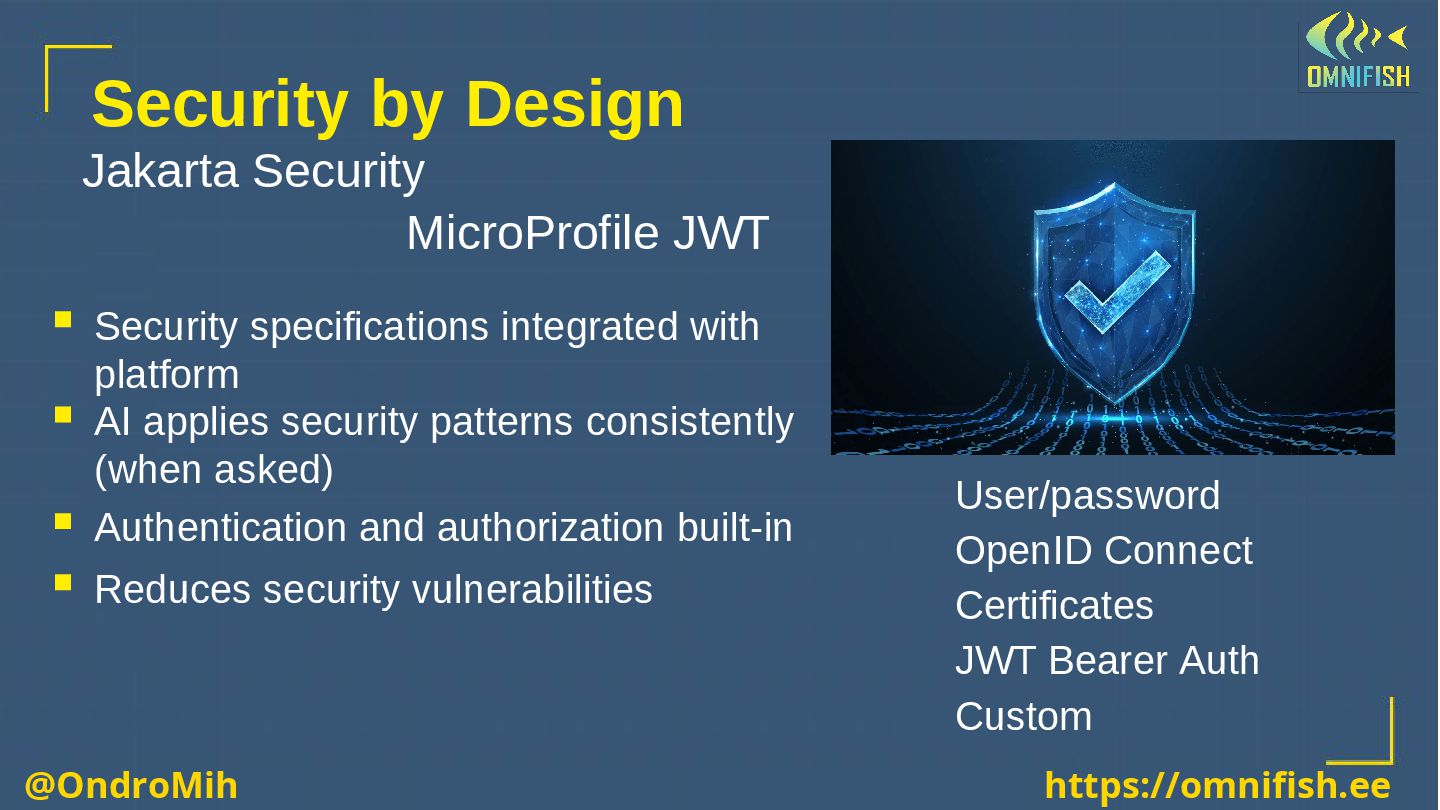 OMNIFISH

Security by Design

Jakarta Security

MicroProfile JWT

- Security specifications integrated with platform
- AI applies security patterns consistently (when asked)
- Authentication and authorization built-in
- Reduces security vulnerabilities

User/password
OpenID Connect
Certificates
JWT Bearer Auth
Custom

@OndroMih

https://omnifish.ee